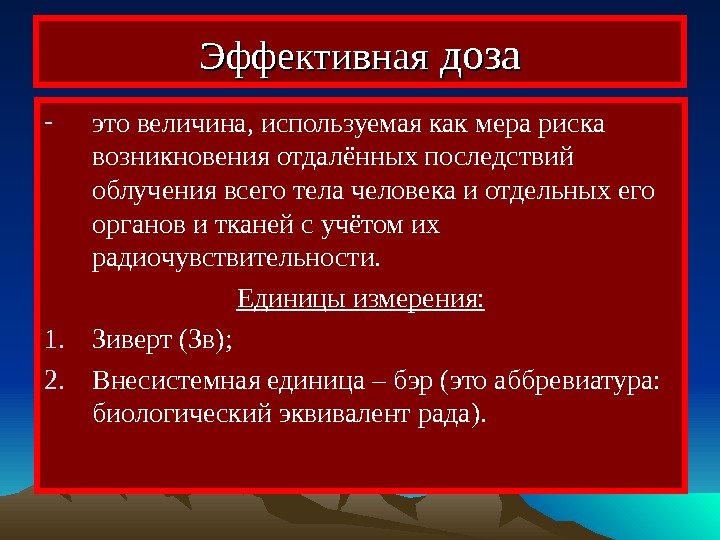 Эффективная доза

- это величина, используемая как мера риска возникновения отдалённых последствий облучения всего тела человека и отдельных его органов и тканей с учётом их радиочувствительности.

Единицы измерения:

1. Зиверт (Зв);
2. Внесистемная единица – бэр (это аббревиатура: биологический эквивалент рада).